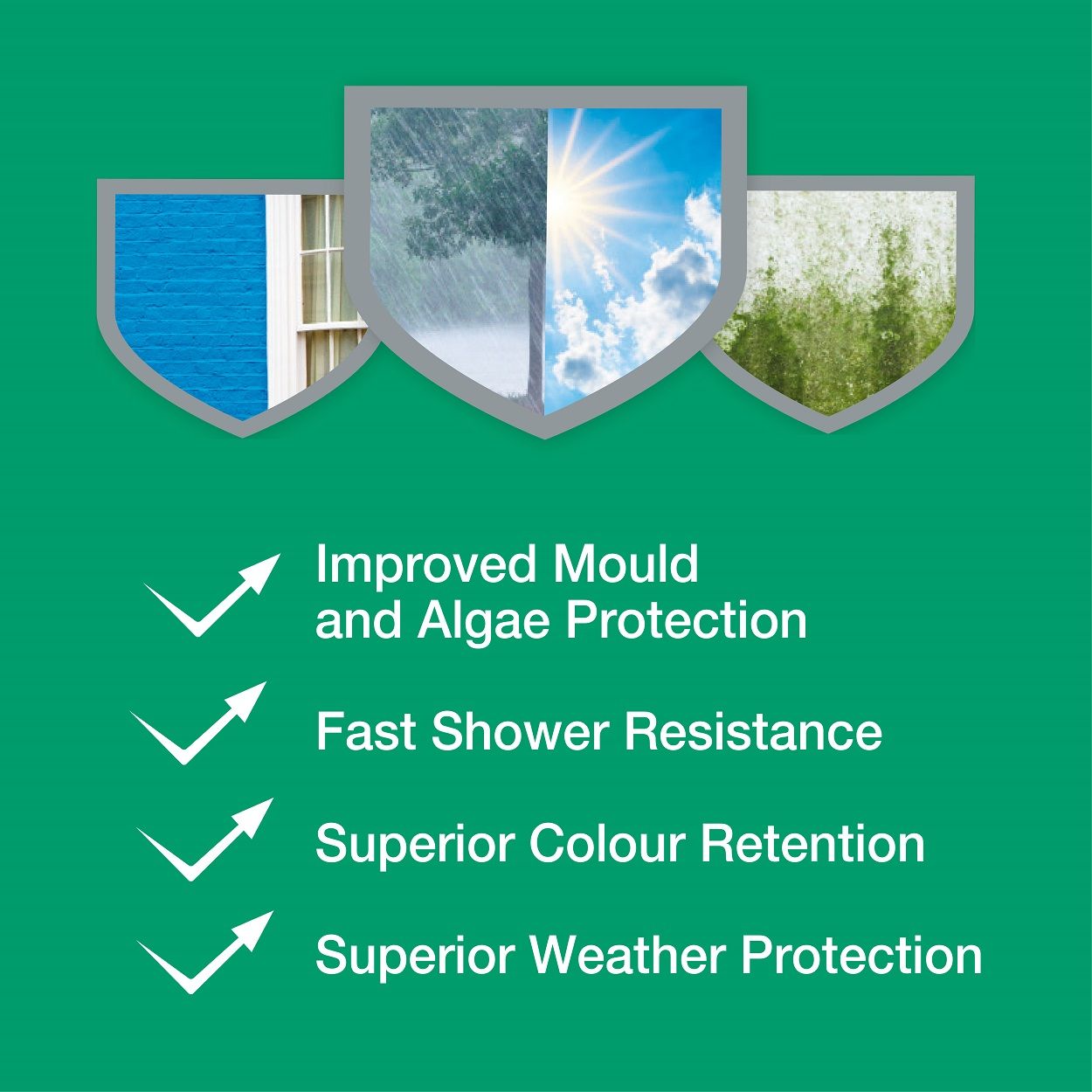 Improved Mould and Algae Protection

Fast Shower Resistance

Superior Colour Retention

Superior Weather Protection